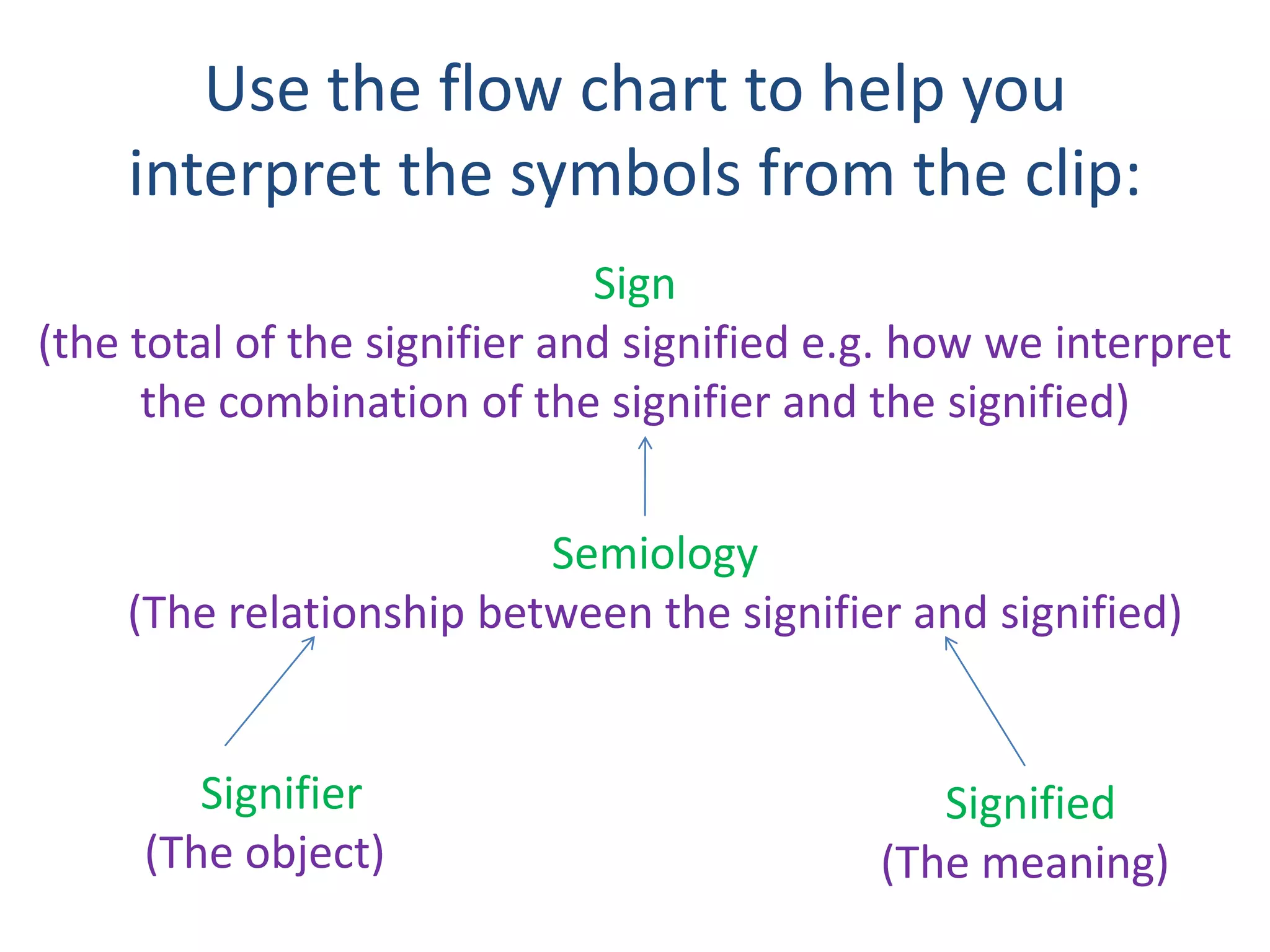 Use the flow chart to help you interpret the symbols from the clip:

Sign
(the total of the signifier and signified e.g. how we interpret the combination of the signifier and the signified)

Semiology
(The relationship between the signifier and signified)

Signifier
(The object)

Signified
(The meaning)